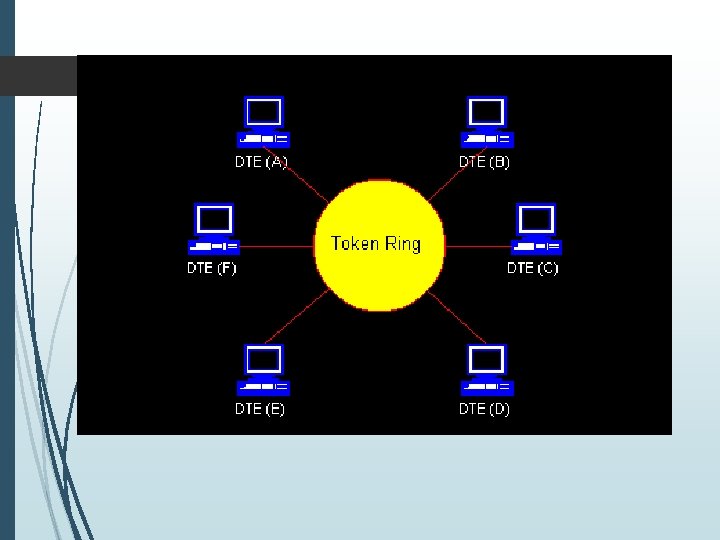 DTE (A)
DTE (B)
DTE (F)
Token Ring
DTE (C)
DTE (E)
DTE (D)